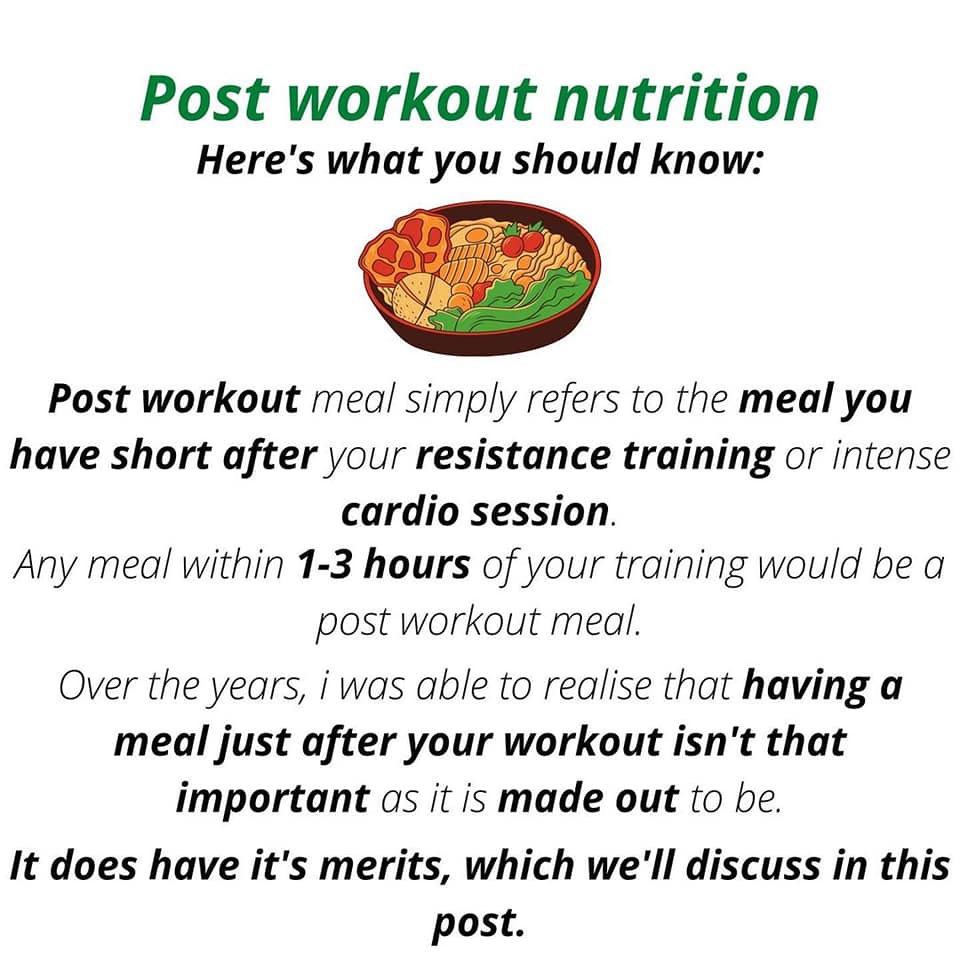 Post workout nutrition
Here's what you should know:

Post workout meal simply refers to the meal you have short after your resistance training or intense cardio session.
Any meal within 1-3 hours of your training would be a post workout meal.

Over the years, i was able to realise that having a meal just after your workout isn't that important as it is made out to be.

It does have it's merits, which we'll discuss in this post.